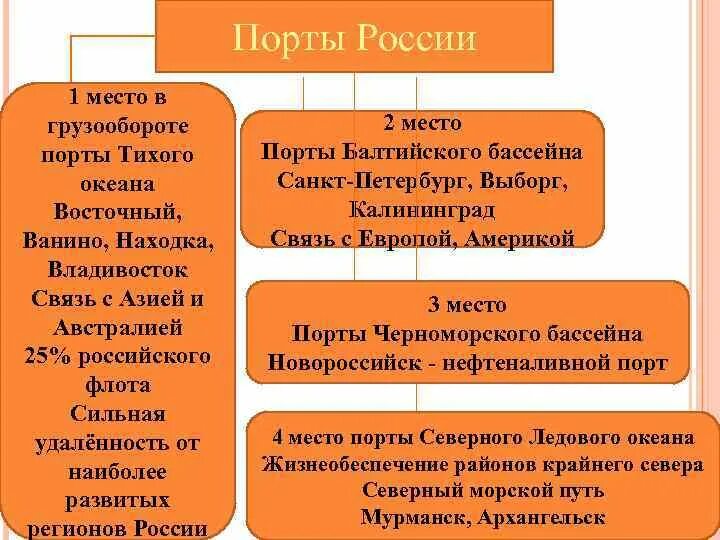 Порты России

1 место в грузообороте порты Тихого океана Восточный, Ванино, Находка, Владивосток Связь с Азией и Австралией 25% российского флота Сильная удалённость от наиболее развитых регионов России

2 место
Порты Балтийского бассейна
Санкт-Петербург, Выборг, Калининград
Связь с Европой, Америкой

3 место
Порты Черноморского бассейна
Новороссийск - нефтеналивной порт

4 место порты Северного Ледового океана
Жизнеобеспечение районов крайнего севера
Северный морской путь
Мурманск, Архангельск